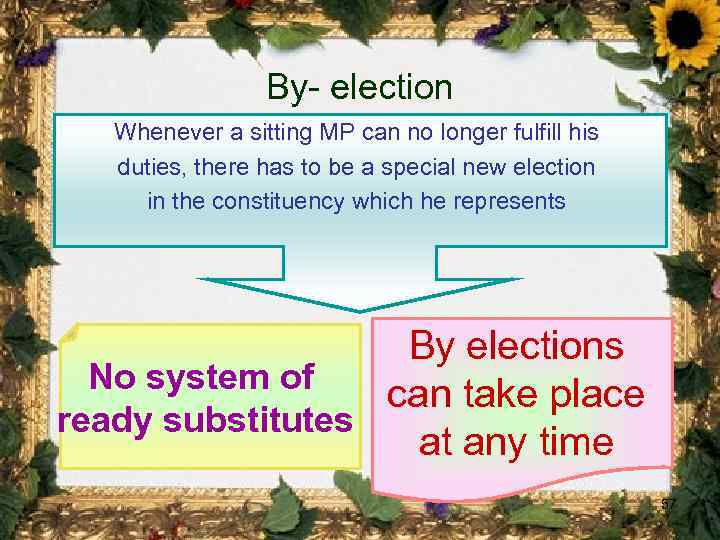 By- election

Whenever a sitting MP can no longer fulfill his duties, there has to be a special new election in the constituency which he represents

No system of ready substitutes

By elections can take place at any time

57